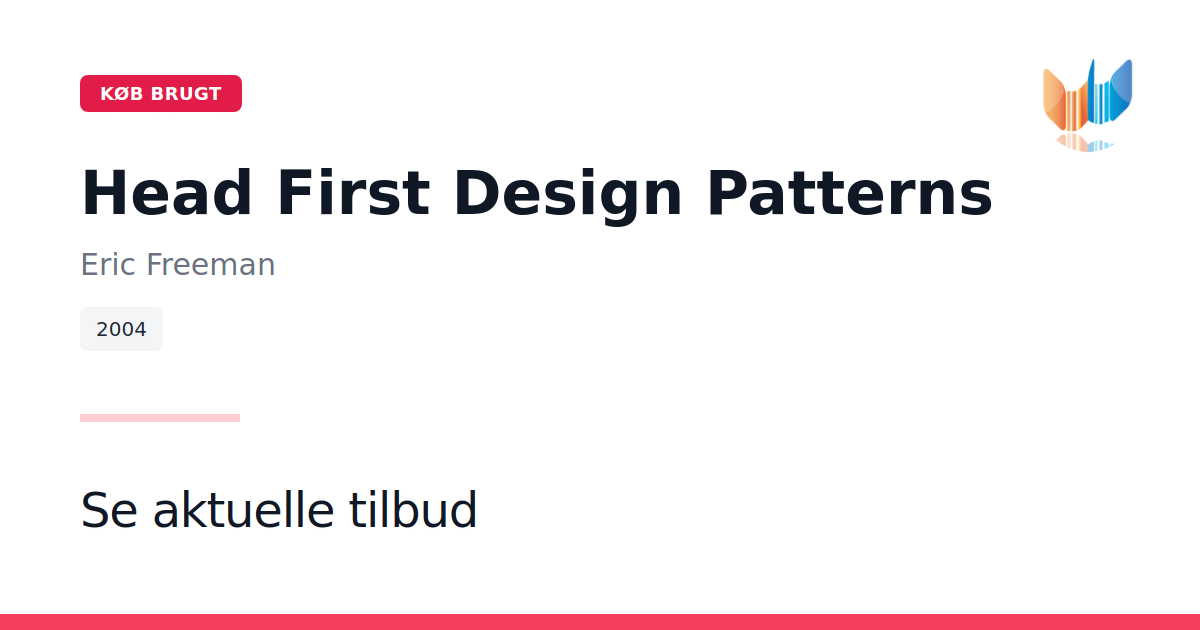 KØB BRUGT

Head First Design Patterns

Eric Freeman

2004

Se aktuelle tilbud